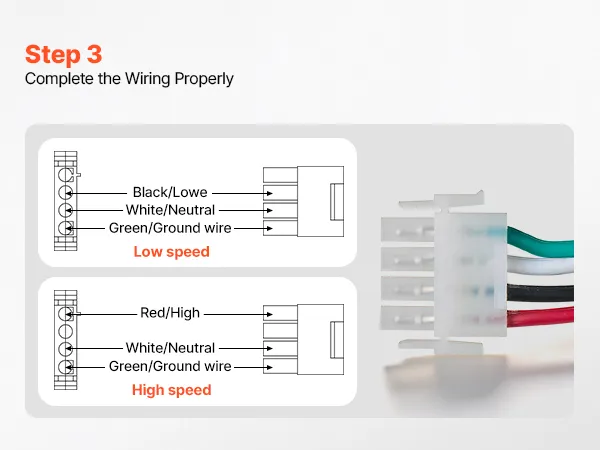 Step 3
Complete the Wiring Properly

Black/Lowe
White/Neutral
Green/Ground wire
Low speed

Red/High
White/Neutral
Green/Ground wire
High speed